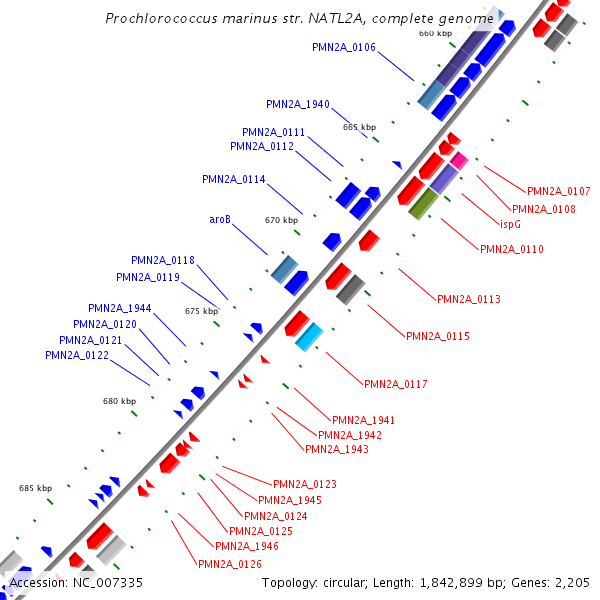 Prochlorococcus marinus str. NATL2A, complete genome

660 kbp

PMN2A_0106

PMN2A_1940

665 kbp

PMN2A_0111
PMN2A_0112

PMN2A_0114

aroB

670 kbp

PMN2A_0118
PMN2A_0119

675 kbp

PMN2A_1944
PMN2A_0120
PMN2A_0121
PMN2A_0122

680 kbp

685 kbp

PMN2A_0107
PMN2A_0108
ispG
PMN2A_0110

PMN2A_0113

PMN2A_0115

PMN2A_0117

PMN2A_1941
PMN2A_1942
PMN2A_1943

PMN2A_0123
PMN2A_1945
PMN2A_0124
PMN2A_0125
PMN2A_1946
PMN2A_0126

Accession: NC_007335

Topology: circular; Length: 1,842,899 bp; Genes: 2,205